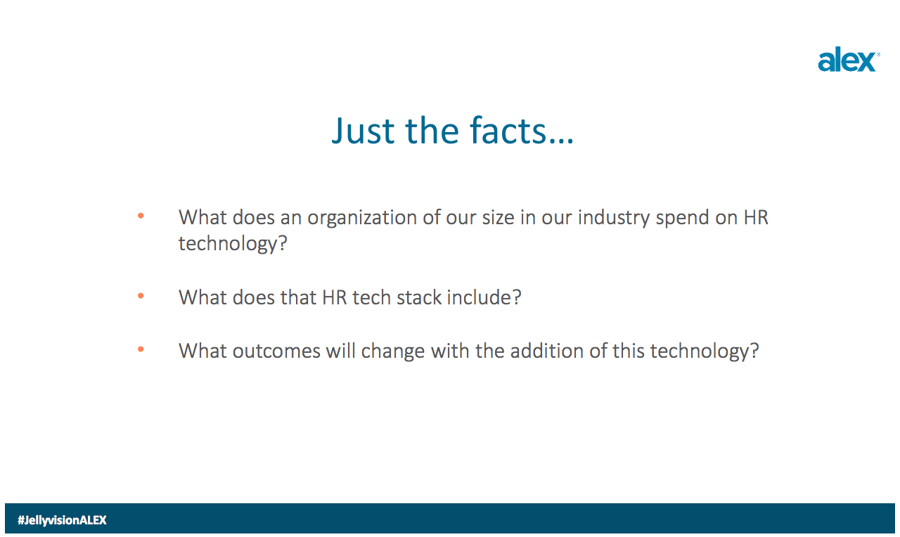 alex

Just the facts…

• What does an organization of our size in our industry spend on HR technology?

• What does that HR tech stack include?

• What outcomes will change with the addition of this technology?

#JellyvisionALEX